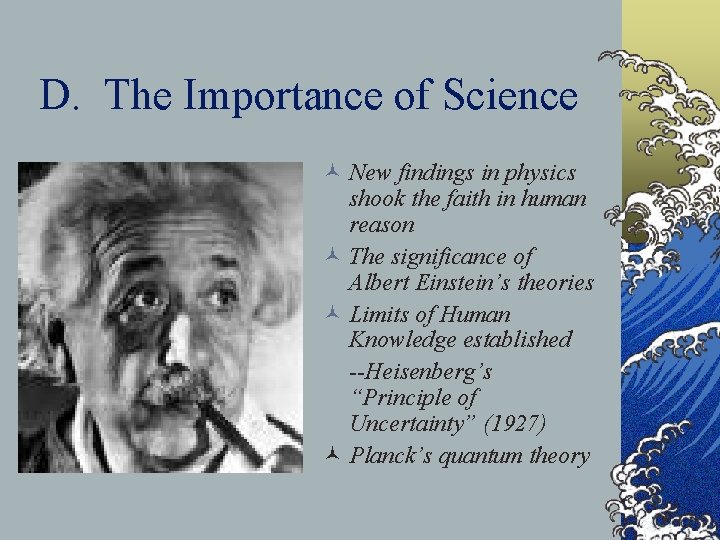 D. The Importance of Science

New findings in physics shook the faith in human reason

The significance of Albert Einstein's theories

Limits of Human Knowledge established

--Heisenberg's "Principle of Uncertainty" (1927)

Planck's quantum theory